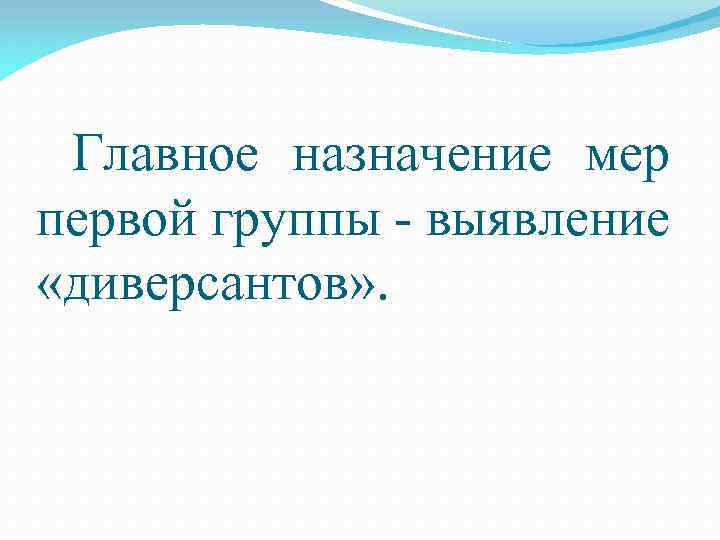 Главное назначение мер первой группы - выявление «диверсантов».